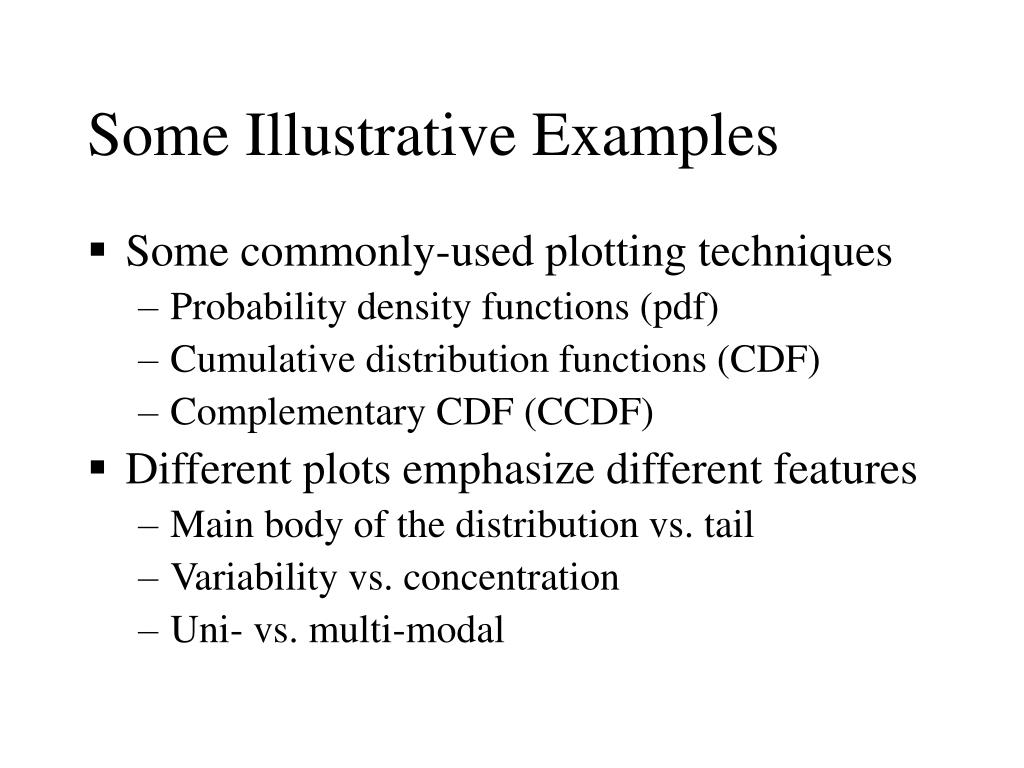 Some Illustrative Examples

▪ Some commonly-used plotting techniques
– Probability density functions (pdf)
– Cumulative distribution functions (CDF)
– Complementary CDF (CCDF)

▪ Different plots emphasize different features
– Main body of the distribution vs. tail
– Variability vs. concentration
– Uni- vs. multi-modal